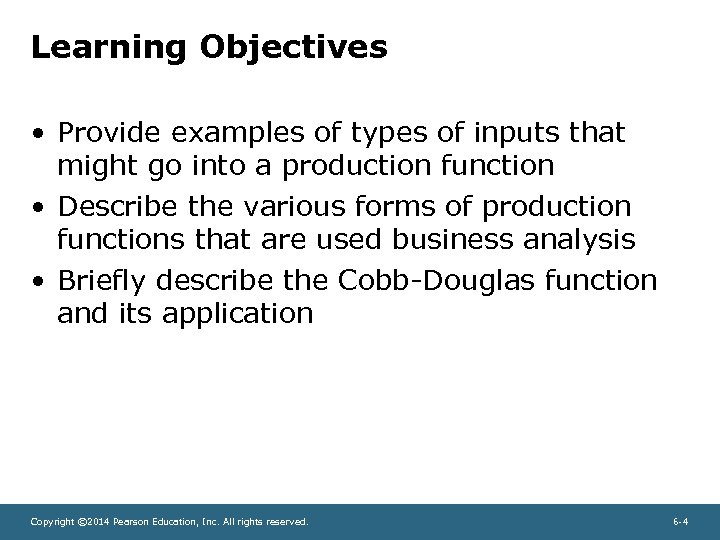 Learning Objectives

• Provide examples of types of inputs that might go into a production function
• Describe the various forms of production functions that are used business analysis
• Briefly describe the Cobb-Douglas function and its application

Copyright ©2014 Pearson Education, Inc. All rights reserved.

6-4